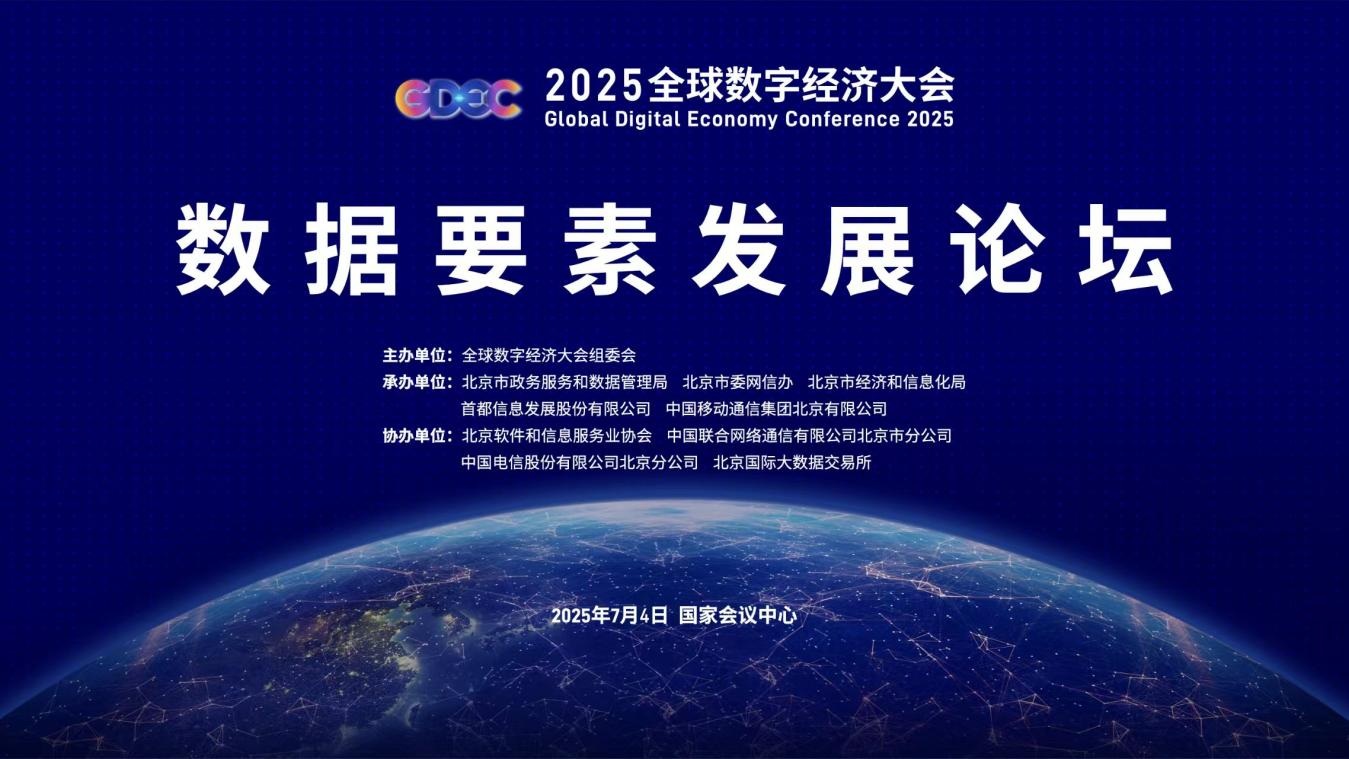 GDEC 2025全球数字经济大会
Global Digital Economy Conference 2025

数据要素发展论坛

主办单位：全球数字经济大会组委会
承办单位：北京市政务服务和数据管理局 北京市委网信办 北京市经济和信息化局
首都信息发展股份有限公司 中国移动通信集团北京有限公司
协办单位：北京软件和信息服务业协会 中国联合网络通信有限公司北京市分公司
中国电信股份有限公司北京分公司 北京国际大数据交易所

2025年7月4日 国家会议中心